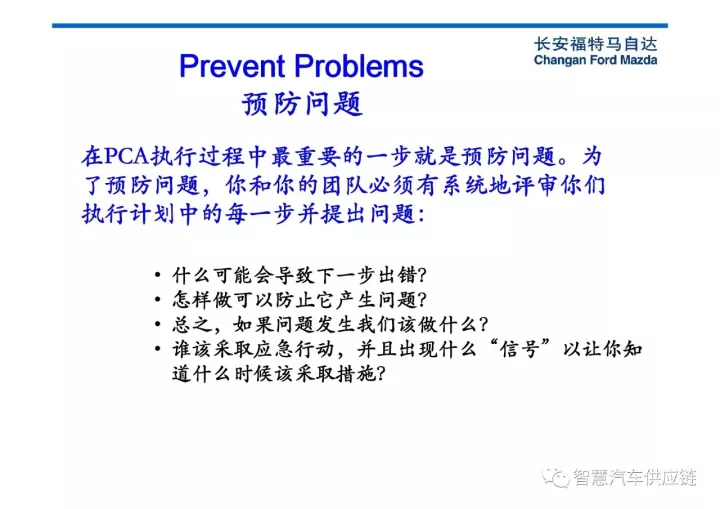 长安福特马自达
Changan Ford Mazda

Prevent Problems
预防问题

在PCA执行过程中最重要的一步就是预防问题。为了预防问题，你和你的团队必须有系统地评审你们执行计划中的每一步并提出问题：

• 什么可能会导致下一步出错？
• 怎样做可以防止它产生问题？
• 总之，如果问题发生我们该做什么？
• 谁该采取应急行动，并且出现什么“信号”以让你知道什么时候该采取措施？

智慧汽车供应链